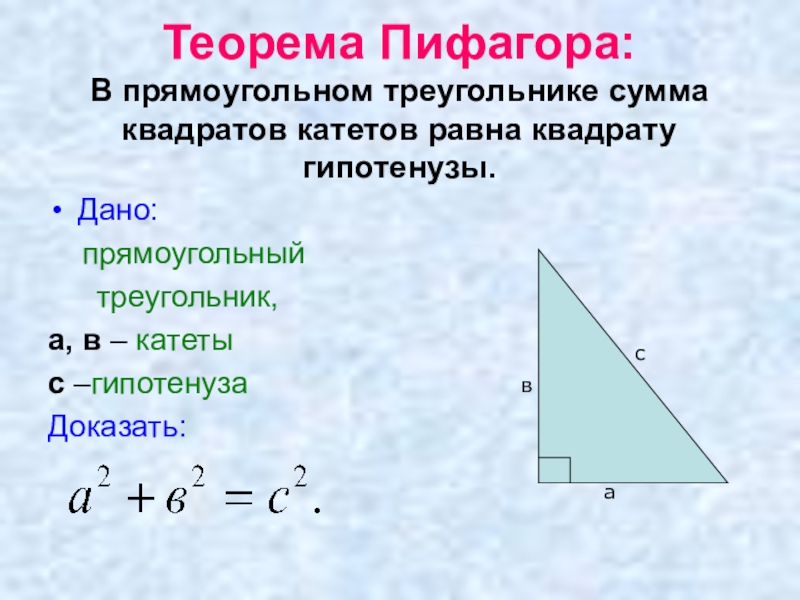 Теорема Пифагора:

В прямоугольном треугольнике сумма квадратов катетов равна квадрату гипотенузы.

• Дано:

прямоугольный треугольник,

а, в – катеты

с –гипотенуза

Доказать:

$a^2 + в^2 = c^2.$

с

в

а